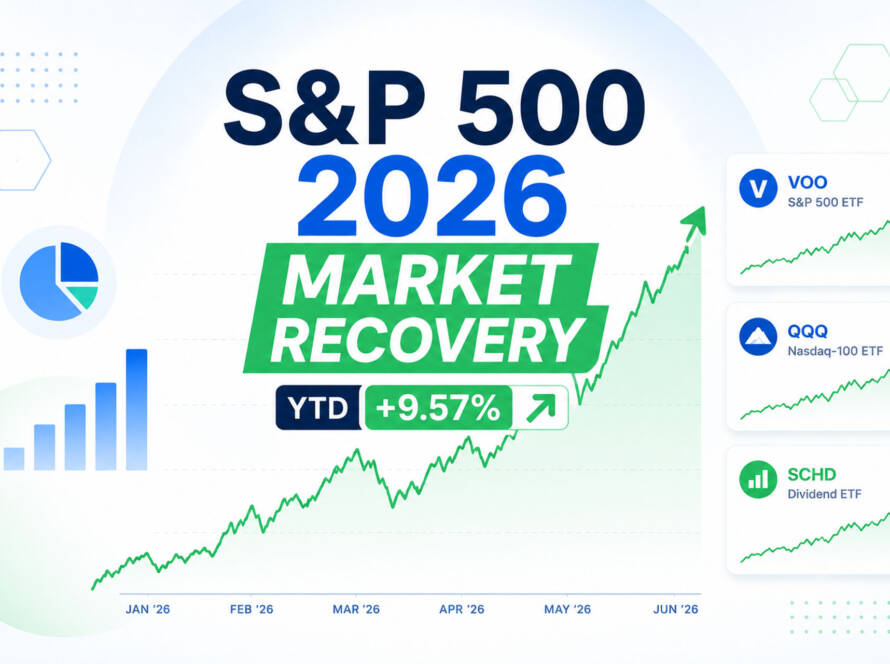 S&P 500
2026
MARKET RECOVERY
YTD +9.57%

JAN '26 FEB '26 MAR '26 APR '26 MAY '26 JUN '26

V VOO
S&P 500 ETF

QQQ
Nasdaq-100 ETF

SCHD
Dividend ETF